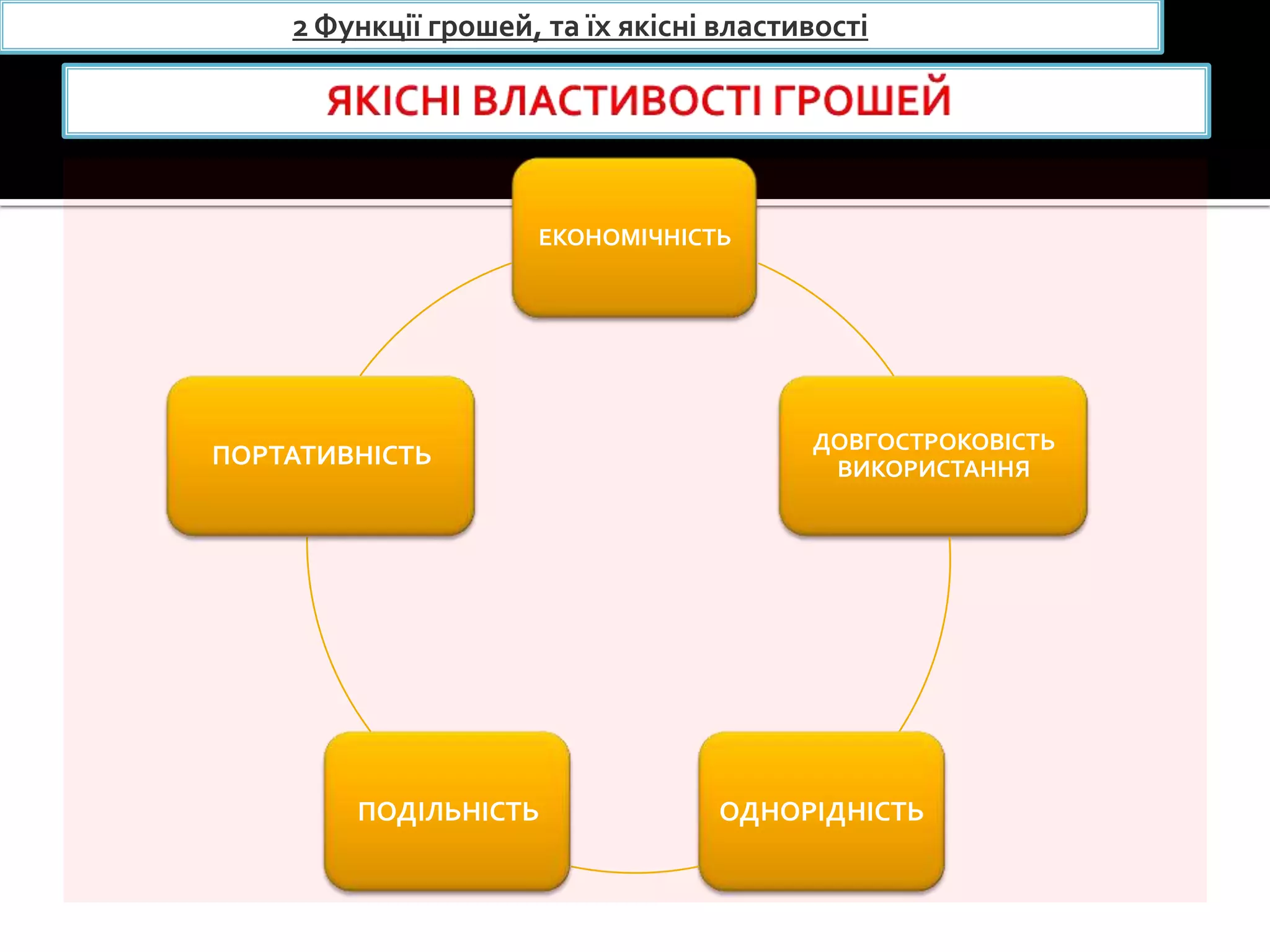 2 Функції грошей, та їх якісні властивості

ЯКІСНІ ВЛАСТИВОСТІ ГРОШЕЙ

ЕКОНОМІЧНІСТЬ

ДОВГОСТРОКОВІСТЬ ВИКОРИСТАННЯ

ОДНОРІДНІСТЬ

ПОДІЛЬНІСТЬ

ПОРТАТИВНІСТЬ